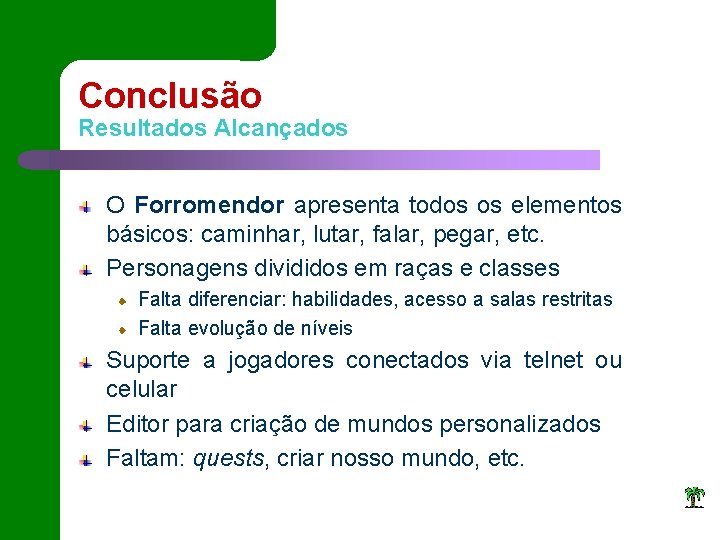 Conclusão
Resultados Alcançados

O Forromendor apresenta todos os elementos básicos: caminhar, lutar, falar, pegar, etc.

Personagens divididos em raças e classes

Falta diferenciar: habilidades, acesso a salas restritas

Falta evolução de níveis

Suporte a jogadores conectados via telnet ou celular

Editor para criação de mundos personalizados

Faltam: quests, criar nosso mundo, etc.